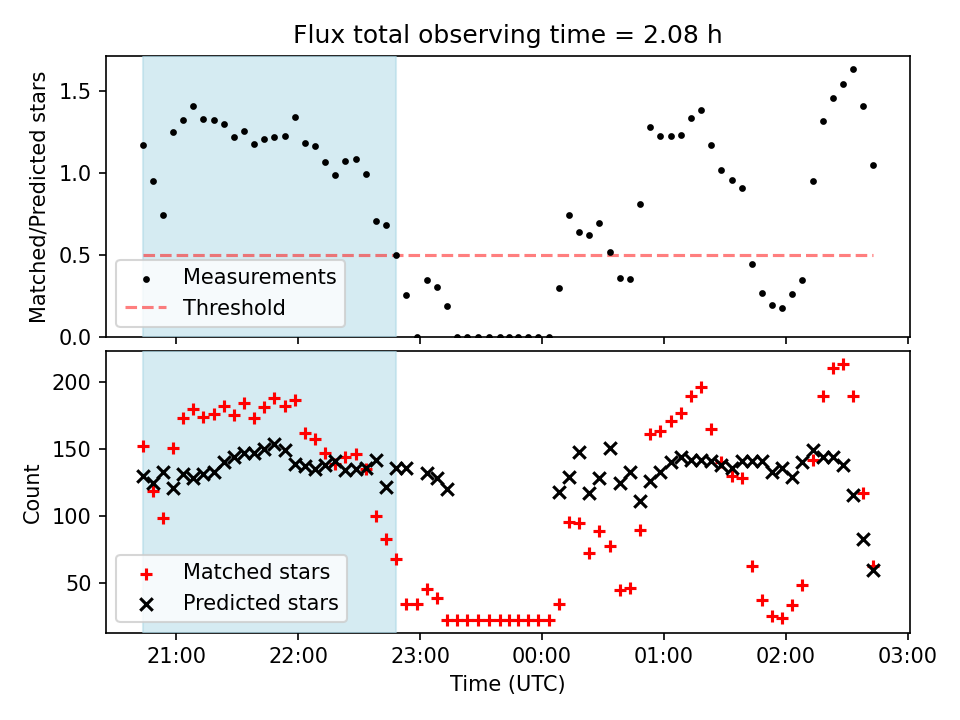 Flux total observing time = 2.08 h

Matched/Predicted stars

1.5
1.0
0.5
0.0

Measurements
Threshold

Count

200
150
100
50

Matched stars
Predicted stars

21:00
22:00
23:00
00:00
01:00
02:00
03:00

Time (UTC)